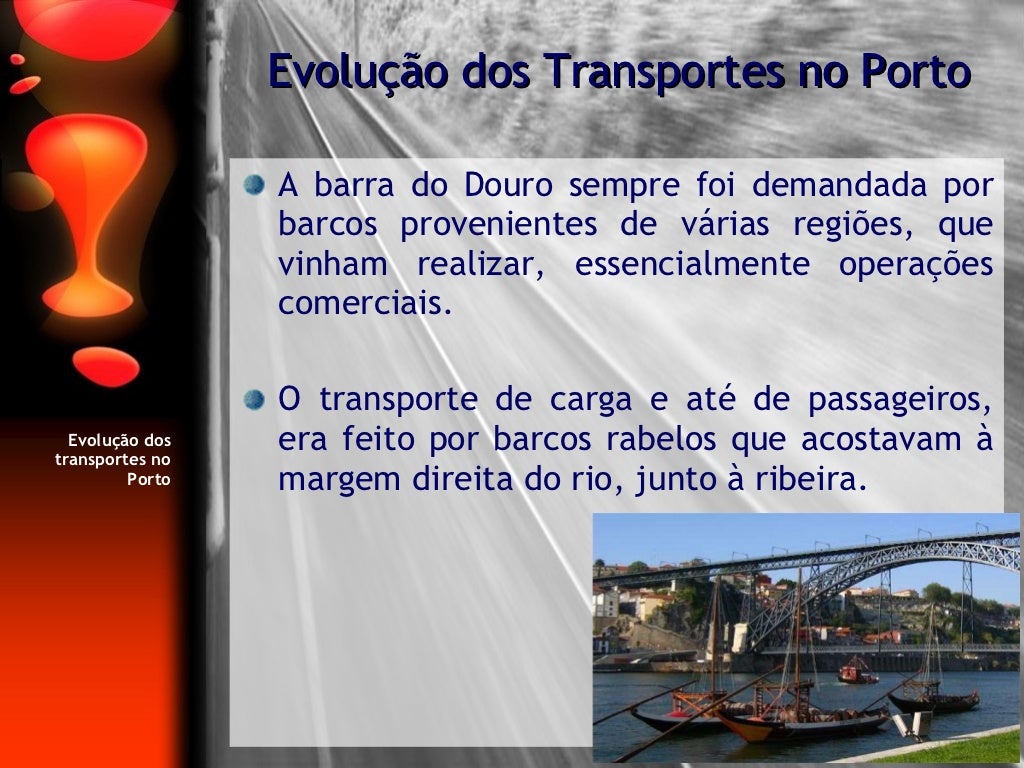 Evolução dos Transportes no Porto

A barra do Douro sempre foi demandada por barcos provenientes de várias regiões, que vinham realizar, essencialmente operações comerciais.

O transporte de carga e até de passageiros, era feito por barcos rabelos que acostavam à margem direita do rio, junto à ribeira.

Evolução dos transportes no Porto